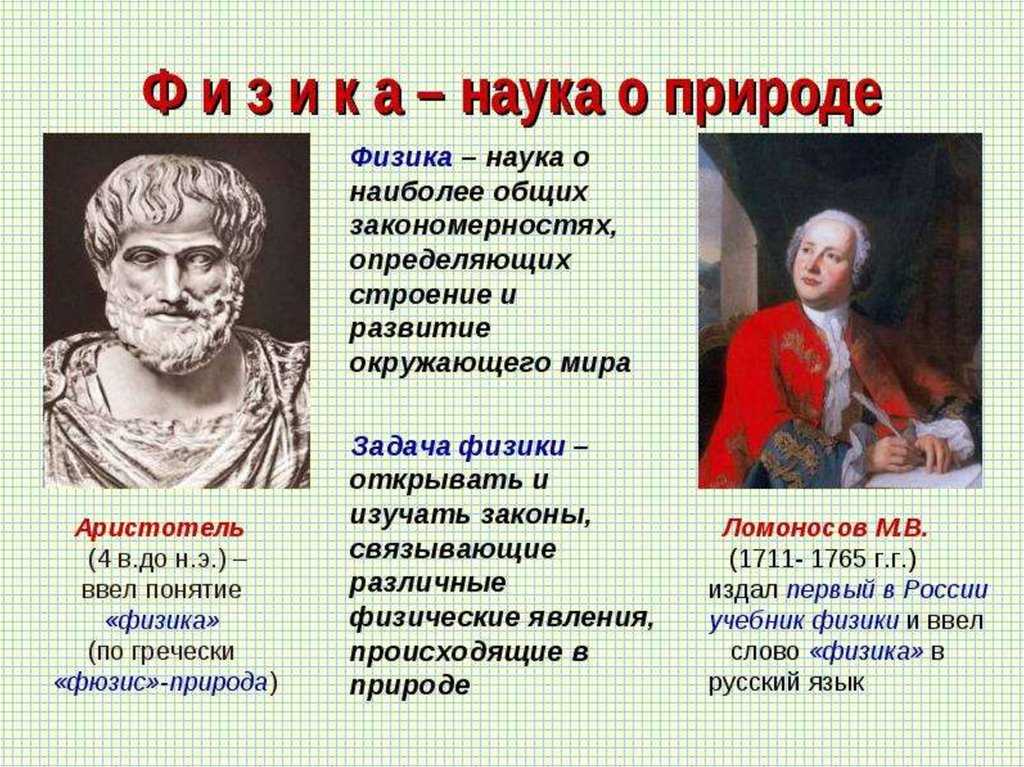 Ф и з и к а – наука о природе

Аристотель (4 в.до н.э.) – ввел понятие «физика» (по гречески «фюзис»-природа)

Физика – наука о наиболее общих закономерностях, определяющих строение и развитие окружающего мира

Задача физики – открывать и изучать законы, связывающие различные физические явления, происходящие в природе

Ломоносов М.В. (1711- 1765 г.г.) издал первый в России учебник физики и ввел слово «физика» в русский язык